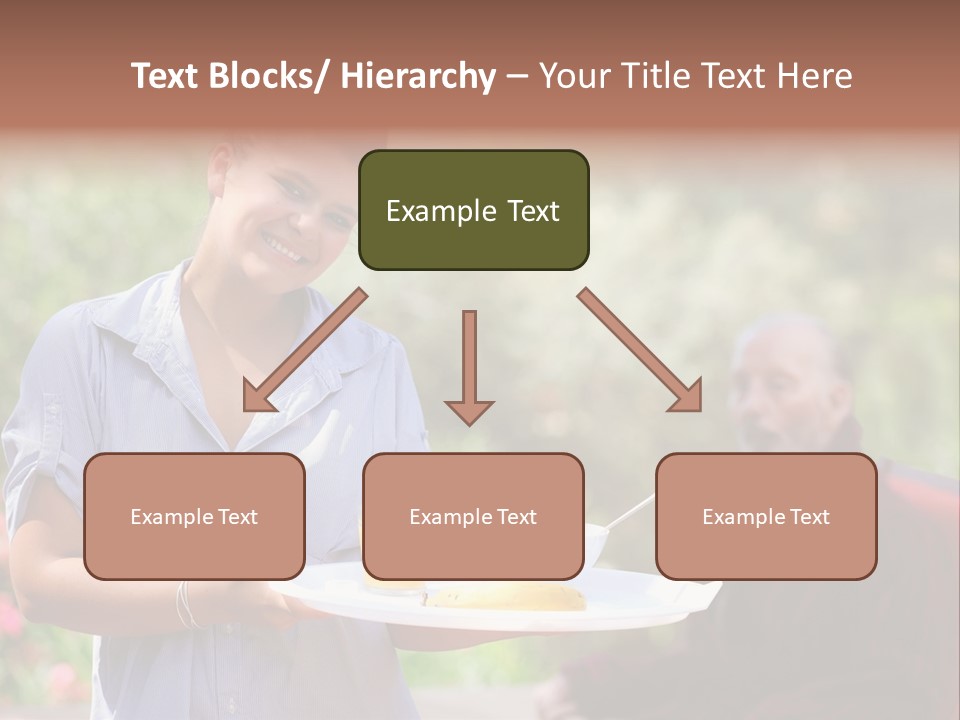 Text Blocks/ Hierarchy – Your Title Text Here

Example Text

Example Text

Example Text

Example Text